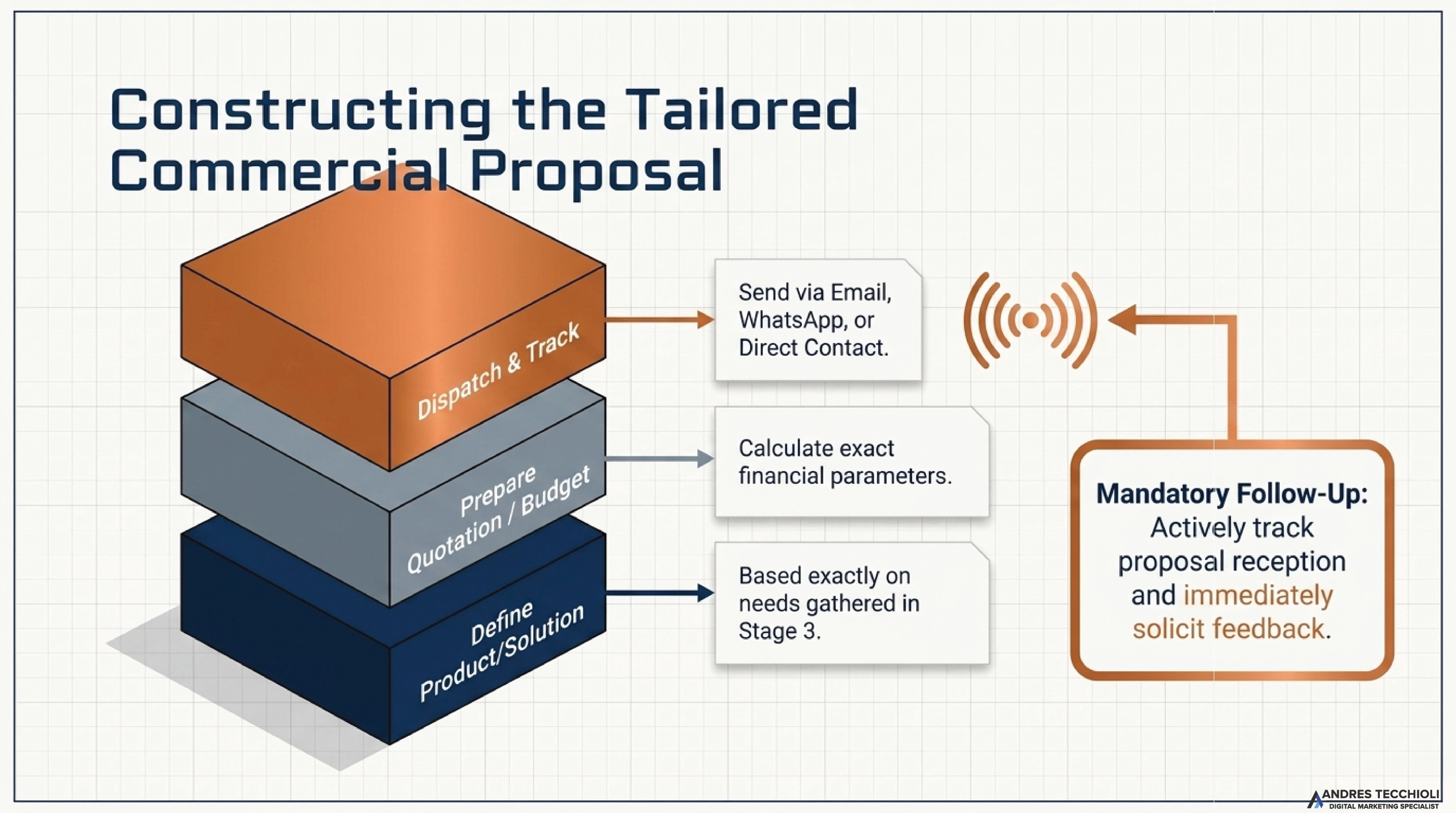 Constructing the Tailored Commercial Proposal

Dispatch & Track

Send via Email, WhatsApp, or Direct Contact.

Prepare Quotation / Budget

Calculate exact financial parameters.

Define Product/Solution

Based exactly on needs gathered in Stage 3.

Mandatory Follow-Up: Actively track proposal reception and immediately solicit feedback.

ANDRES TECCHIOLI
DIGITAL MARKETING SPECIALIST